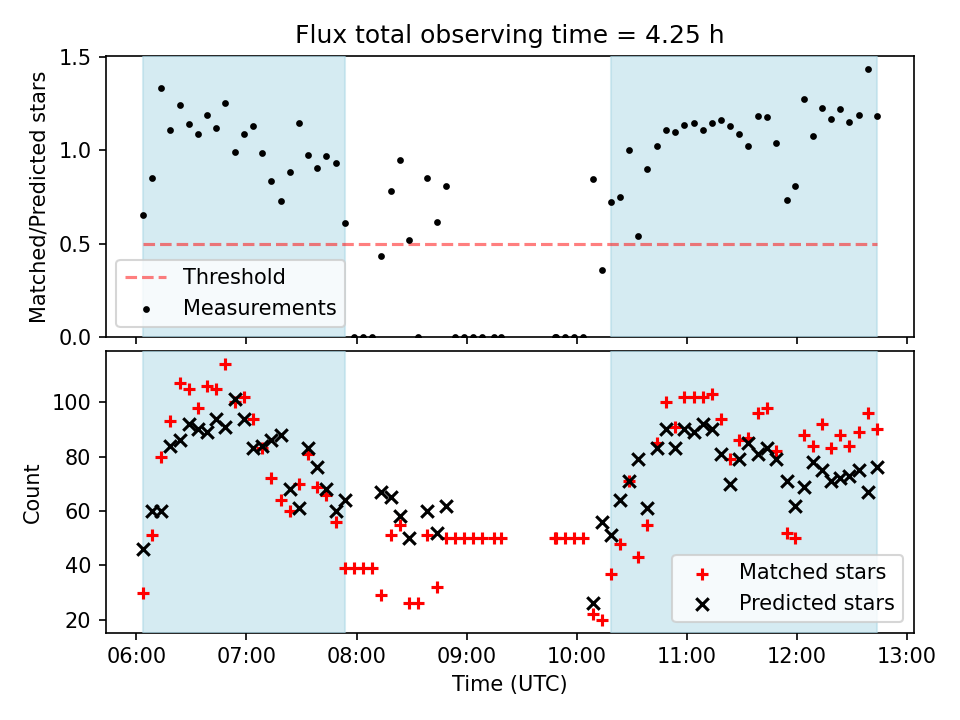 Flux total observing time = 4.25 h

Matched/Predicted stars

1.5
1.0
0.5
0.0

Threshold
Measurements

Count

100
80
60
40
20

Matched stars
Predicted stars

06:00 07:00 08:00 09:00 10:00 11:00 12:00 13:00

Time (UTC)